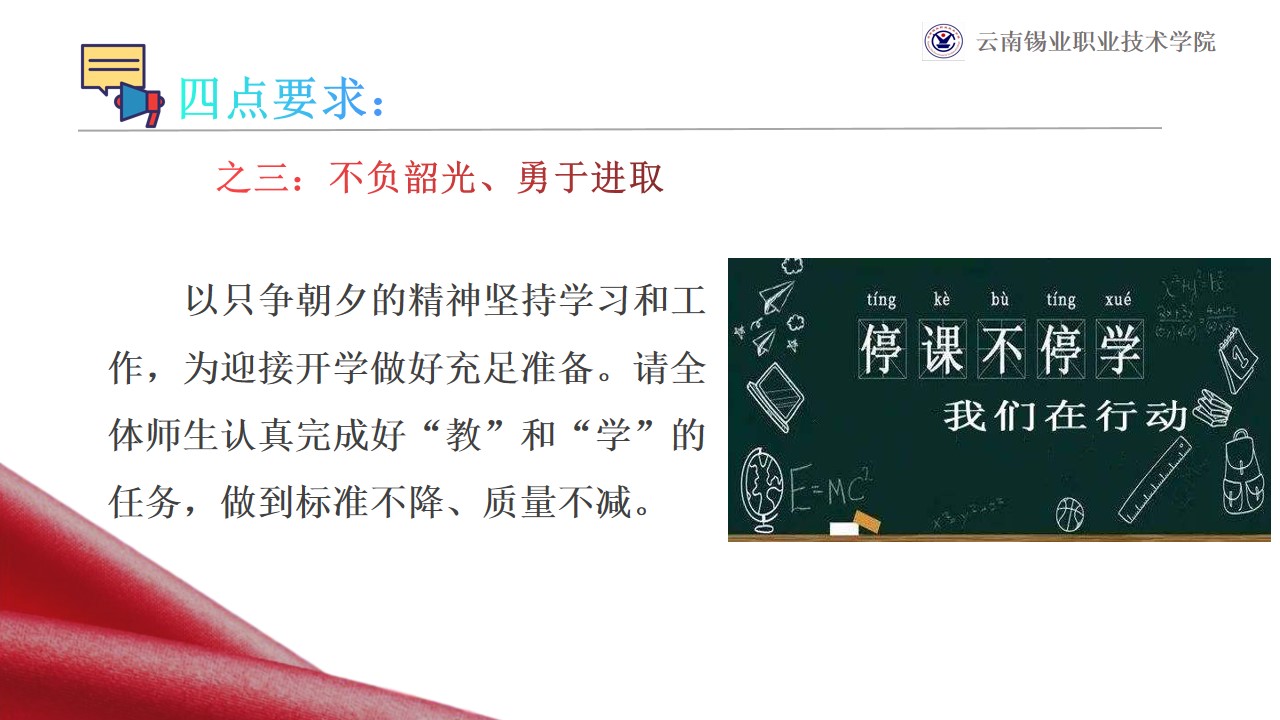 云南锡业职业技术学院

四点要求：

之三：不负韶光、勇于进取

以只争朝夕的精神坚持学习和工作，为迎接开学做好充足准备。请全体师生认真完成好“教”和“学”的任务，做到标准不降、质量不减。

tíng kè bù tíng xué
停课不停学
我们在行动

$E=MC^2$